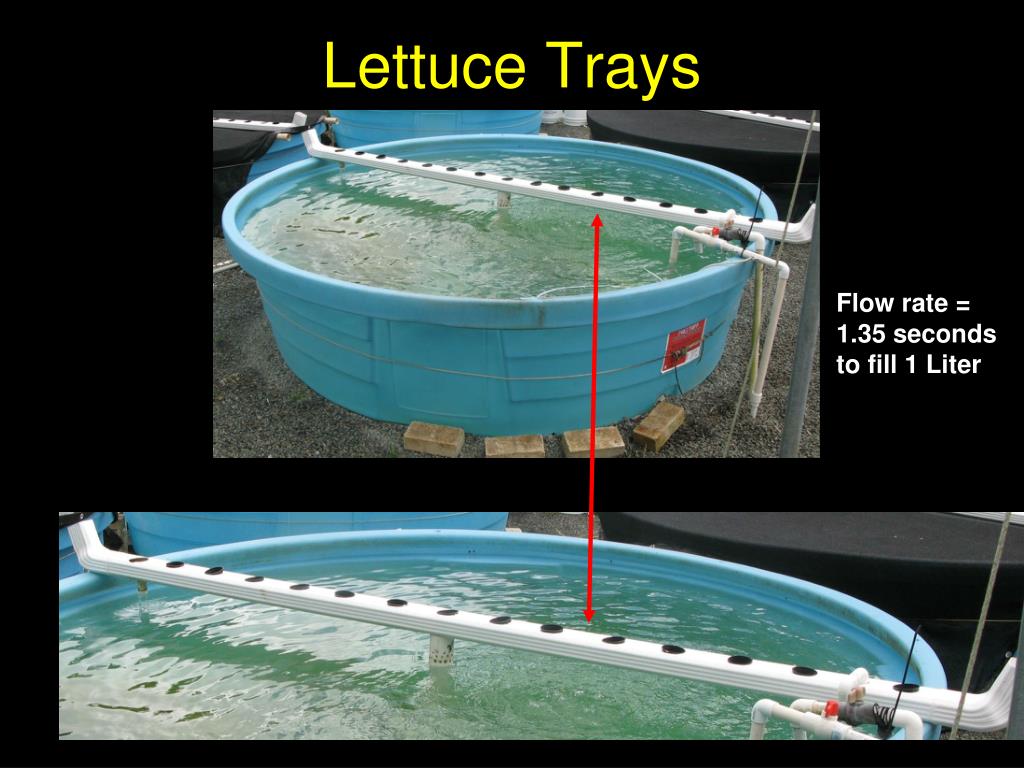 Lettuce Trays

Flow rate = 1.35 seconds to fill 1 Liter